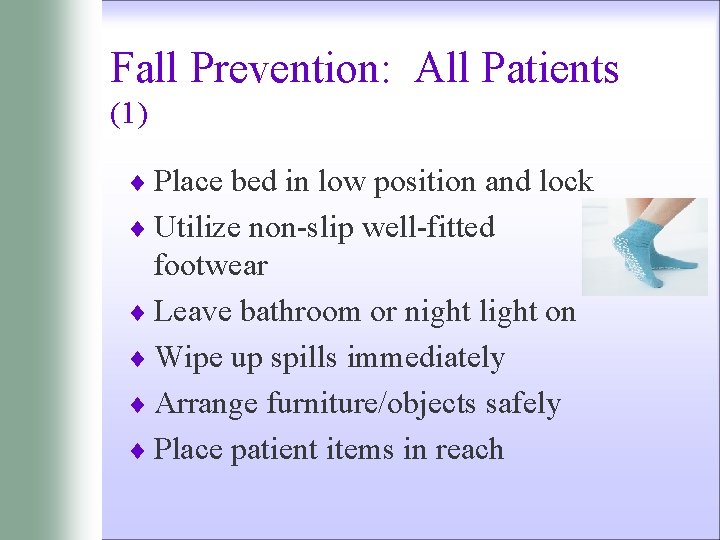 Fall Prevention:  All Patients (1)

♦ Place bed in low position and lock
♦ Utilize non-slip well-fitted footwear
♦ Leave bathroom or night light on
♦ Wipe up spills immediately
♦ Arrange furniture/objects safely
♦ Place patient items in reach